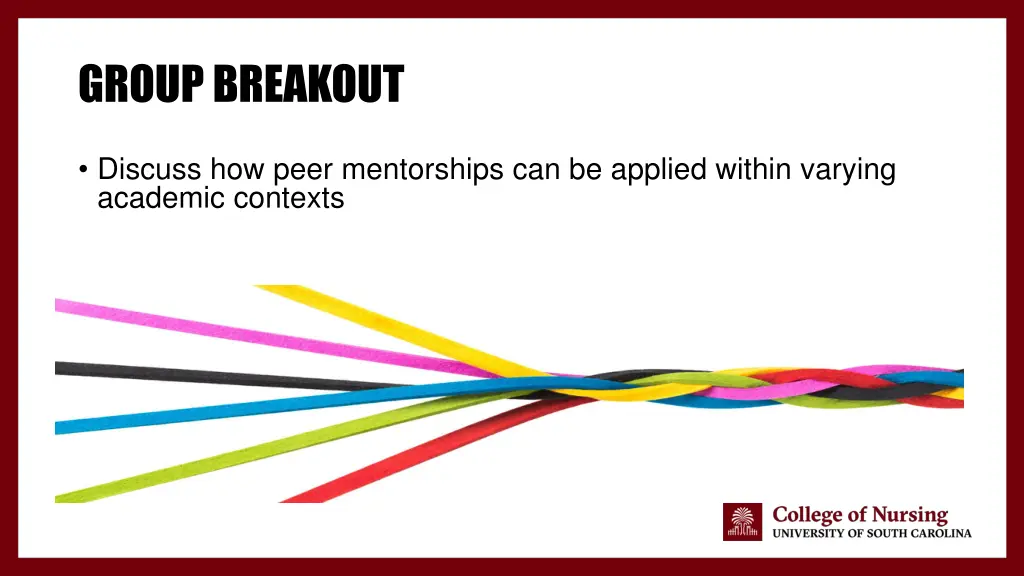 GROUP BREAKOUT

• Discuss how peer mentorships can be applied within varying academic contexts

College of Nursing
UNIVERSITY OF SOUTH CAROLINA